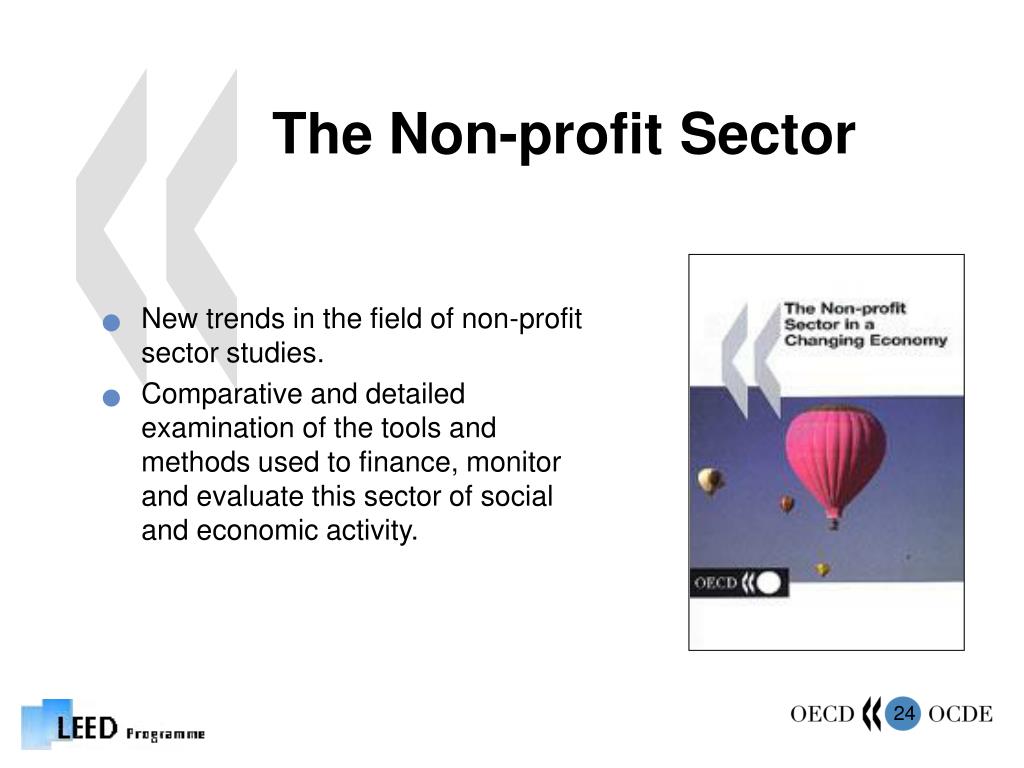 The Non-profit Sector

New trends in the field of non-profit sector studies.

Comparative and detailed examination of the tools and methods used to finance, monitor and evaluate this sector of social and economic activity.

The Non-profit Sector in a Changing Economy

OECD

LEED Programme

OECD 24 OCDE